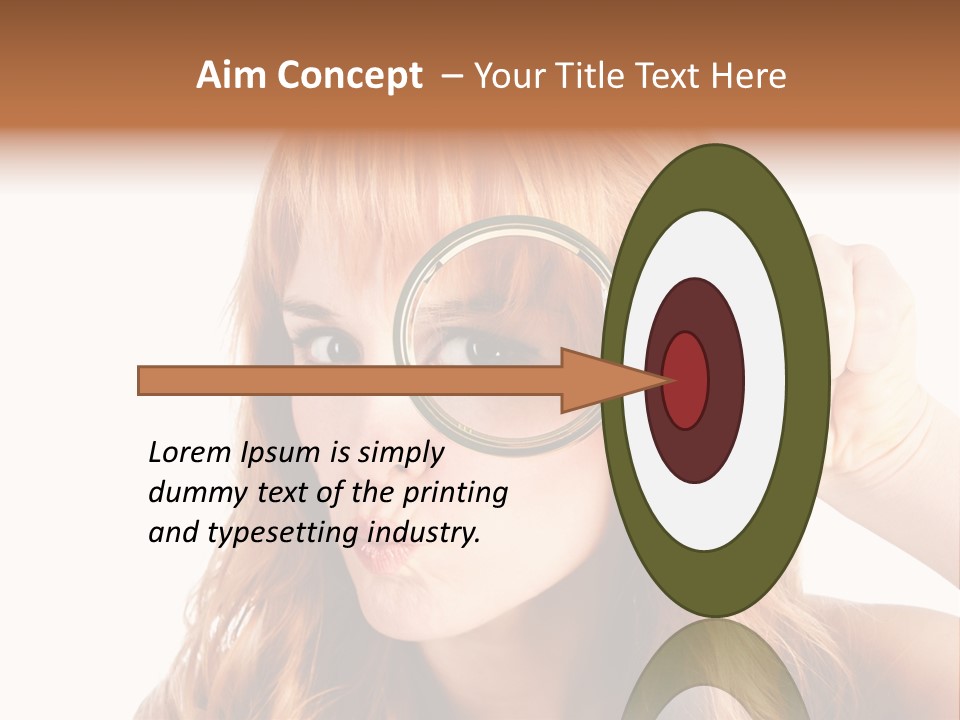 Aim Concept – Your Title Text Here

Lorem Ipsum is simply dummy text of the printing and typesetting industry.